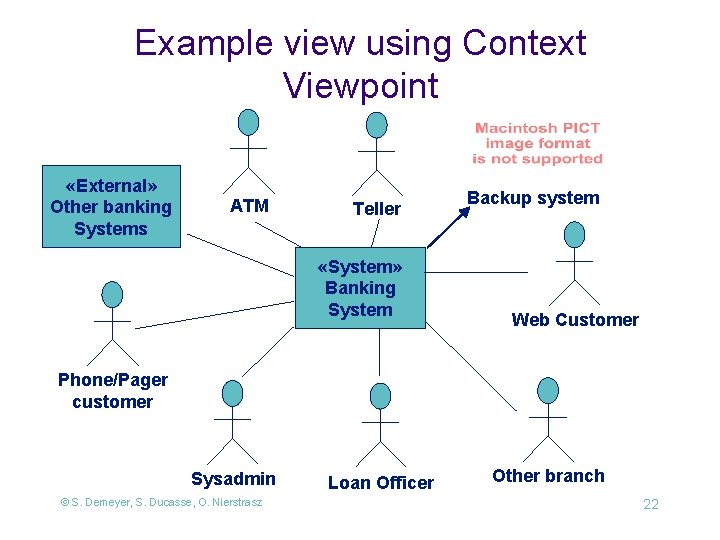 Example view using Context Viewpoint

Macintosh PICT image format is not supported

«External» Other banking Systems

ATM

Teller

Backup system

«System» Banking System

Web Customer

Phone/Pager customer

Sysadmin

Loan Officer

Other branch

© S. Demeyer, S. Ducasse, O. Nierstrasz

22